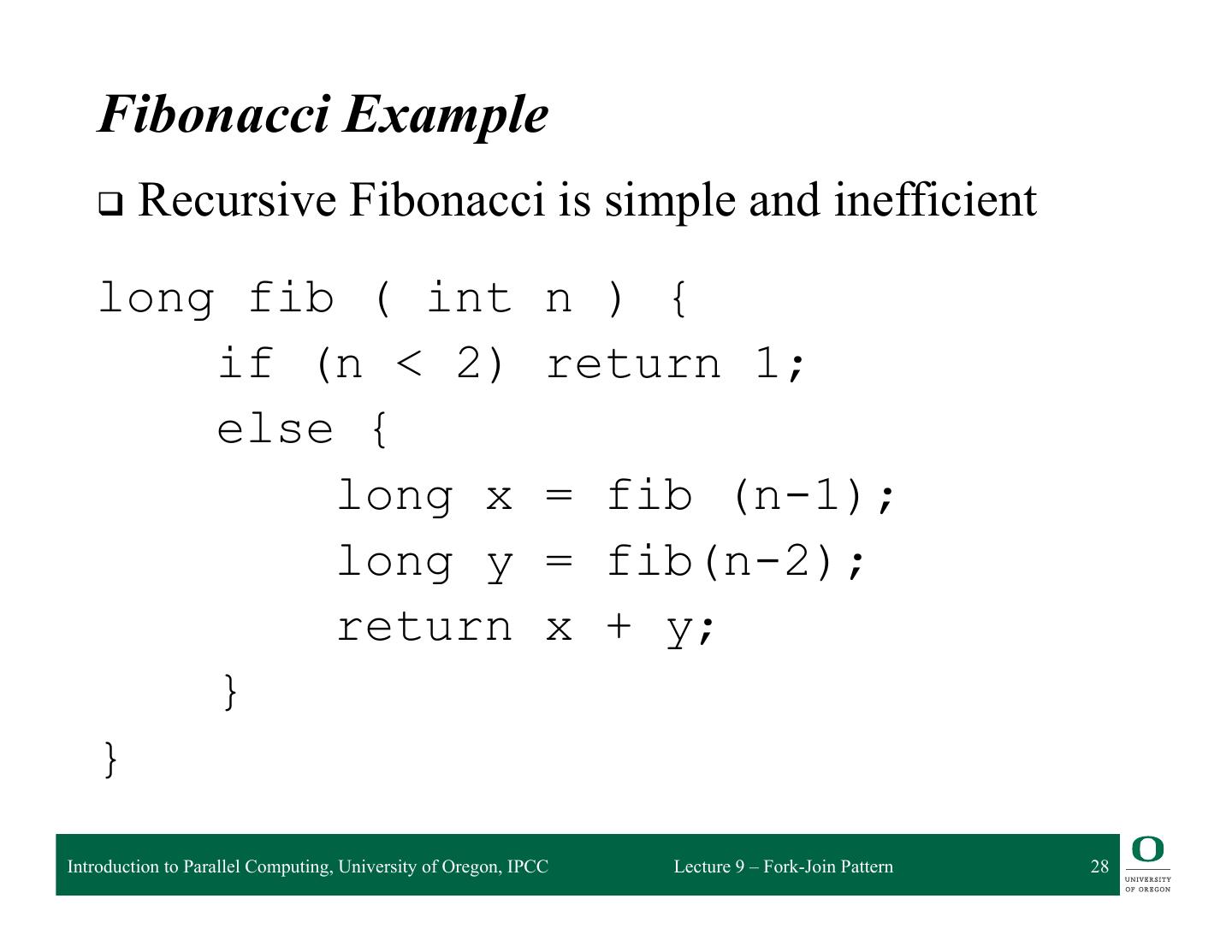 Fibonacci Example

❑ Recursive Fibonacci is simple and inefficient

long fib ( int n ) {
    if (n < 2) return 1;
    else {
        long x = fib (n-1);
        long y = fib(n-2);
        return x + y;
    }
}

Introduction to Parallel Computing, University of Oregon, IPCC Lecture 9 – Fork-Join Pattern 28

O UNIVERSITY OF OREGON